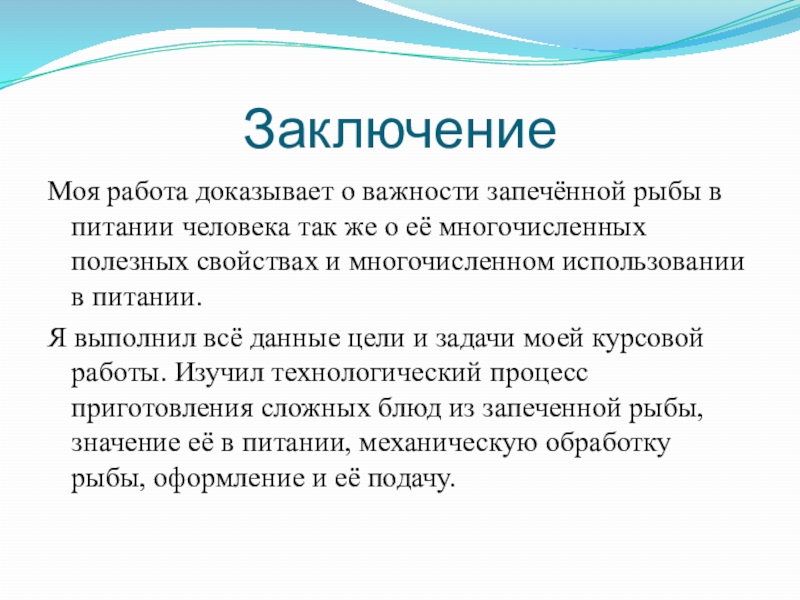 Заключение

Моя работа доказывает о важности запечённой рыбы в питании человека так же о её многочисленных полезных свойствах и многочисленном использовании в питании.

Я выполнил всё данные цели и задачи моей курсовой работы. Изучил технологический процесс приготовления сложных блюд из запеченной рыбы, значение её в питании, механическую обработку рыбы, оформление и её подачу.